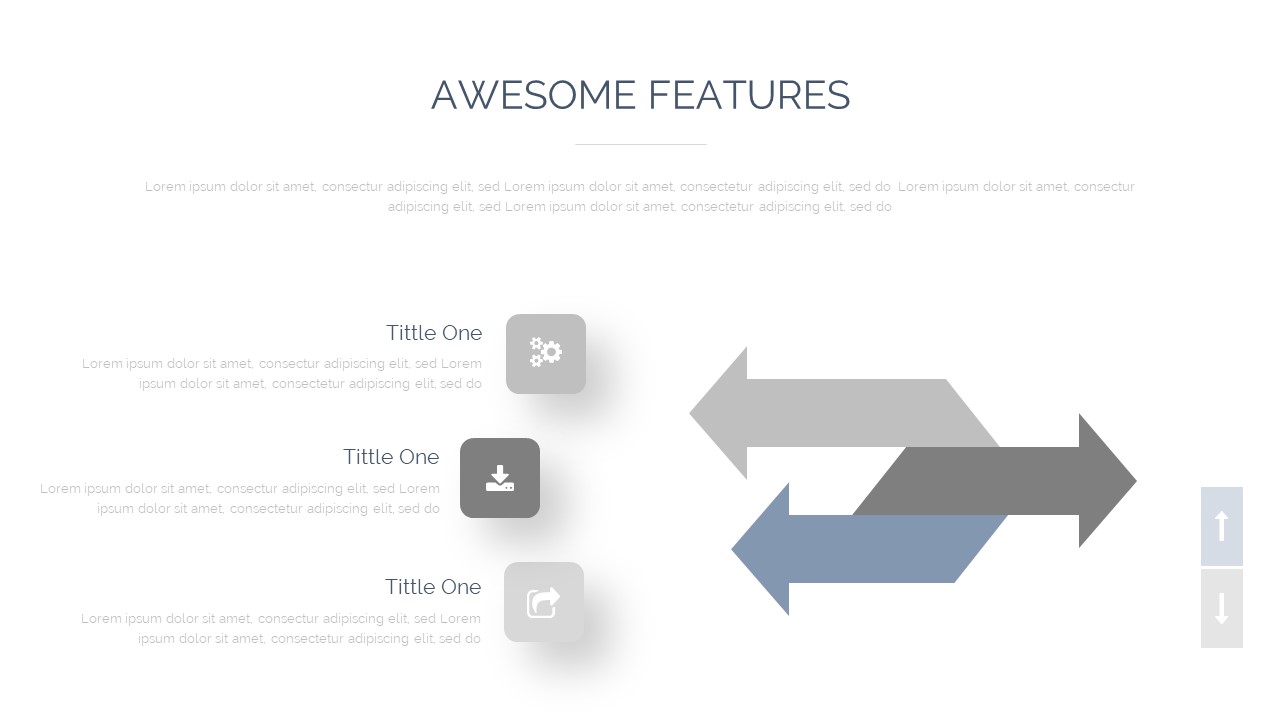 AWESOME FEATURES

Lorem ipsum dolor sit amet, consectur adipiscing elit, sed Lorem ipsum dolor sit amet, consectetur adipiscing elit, sed do Lorem ipsum dolor sit amet, consectur adipiscing elit, sed Lorem ipsum dolor sit amet, consectetur adipiscing elit, sed do

Tittle One

Lorem ipsum dolor sit amet, consectur adipiscing elit, sed Lorem ipsum dolor sit amet, consectetur adipiscing elit, sed do

Tittle One

Lorem ipsum dolor sit amet, consectur adipiscing elit, sed Lorem ipsum dolor sit amet, consectetur adipiscing elit, sed do

Tittle One

Lorem ipsum dolor sit amet, consectur adipiscing elit, sed Lorem ipsum dolor sit amet, consectetur adipiscing elit, sed do